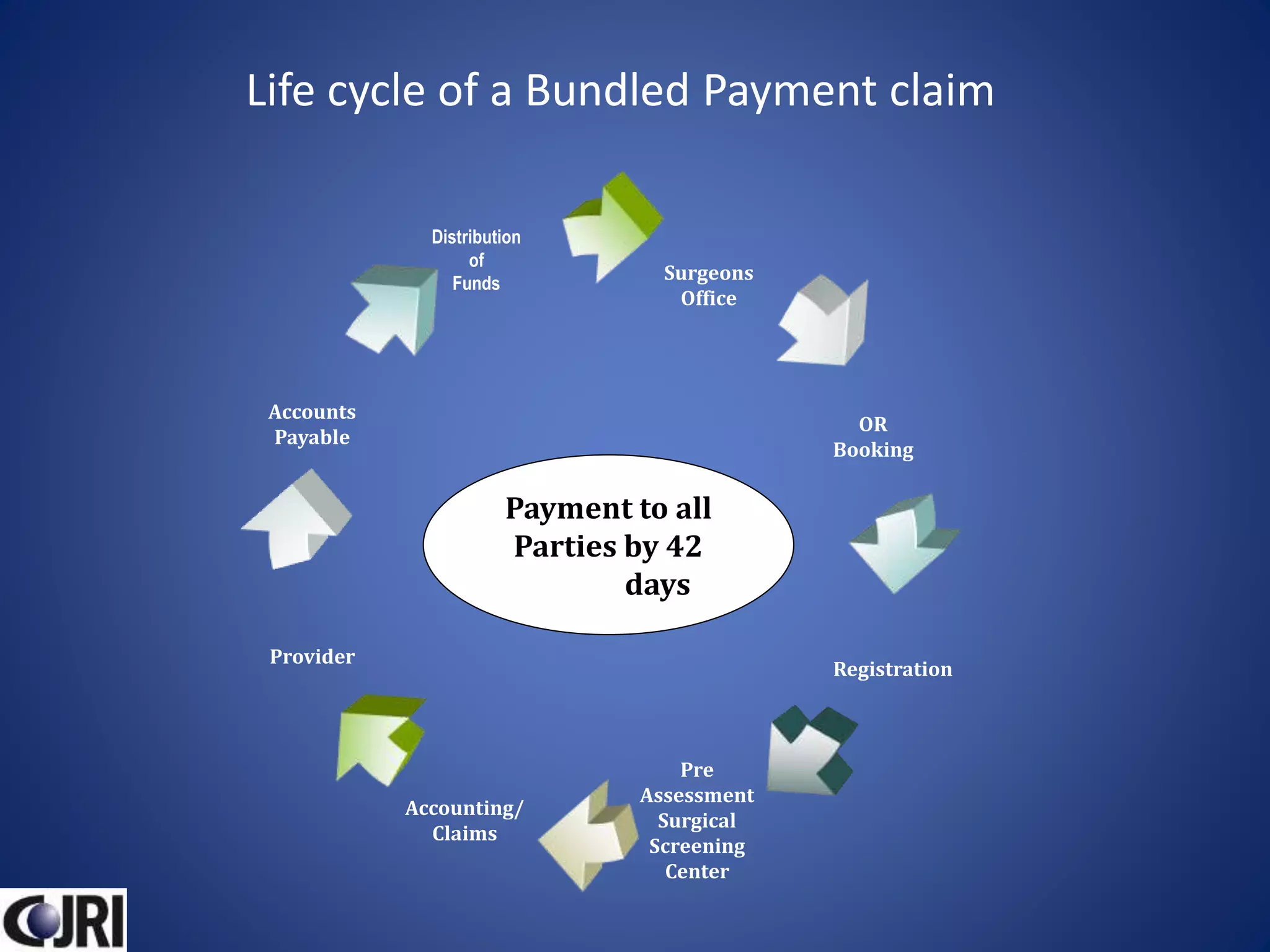 Life cycle of a Bundled Payment claim

Distribution of Funds

Surgeons Office

OR Booking

Registration

Pre Assessment Surgical Screening Center

Accounting/ Claims

Provider

Accounts Payable

Payment to all Parties by 42 days

CJRI